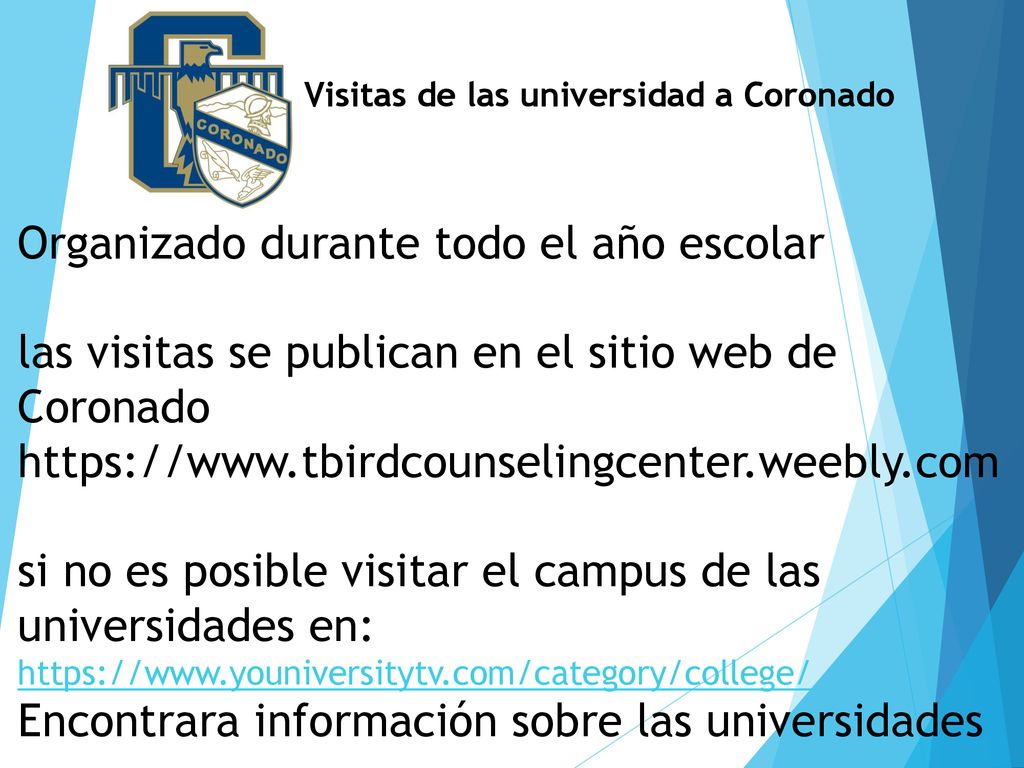 CORONADO

Visitas de las universidad a Coronado

Organizado durante todo el año escolar

las visitas se publican en el sitio web de Coronado https://www.tbirdcounselingcenter.weebly.com

si no es posible visitar el campus de las universidades en: https://www.youniversitytv.com/category/college/
Encontrara información sobre las universidades